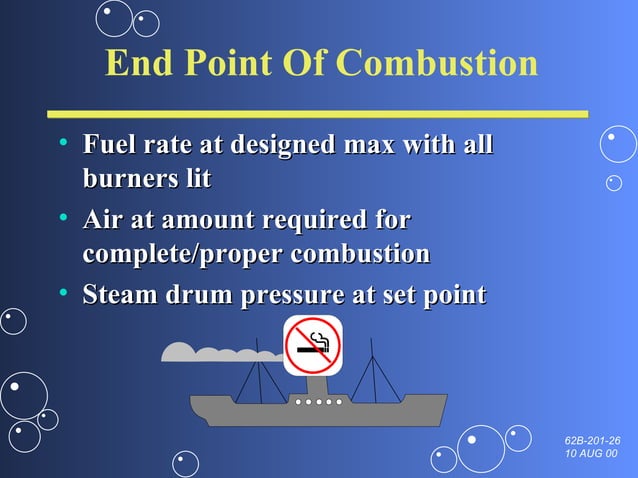 End Point Of Combustion

• Fuel rate at designed max with all burners lit
• Air at amount required for complete/proper combustion
• Steam drum pressure at set point

62B-201-26
10 AUG 00